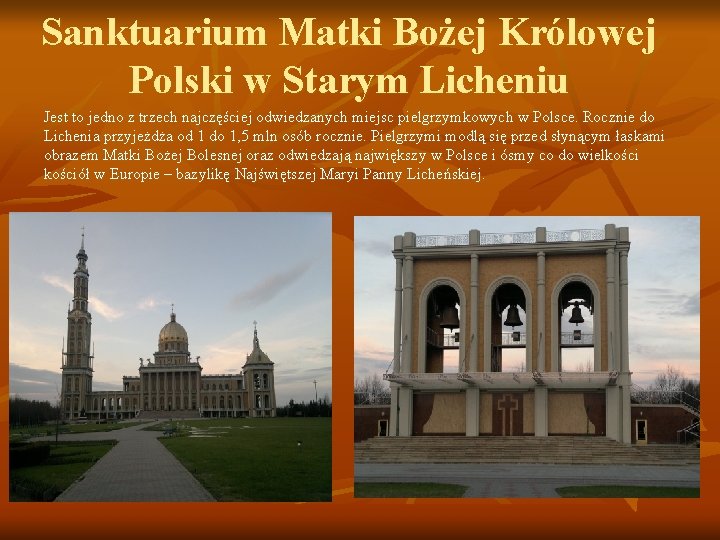 Sanktuarium Matki Bożej Królowej Polski w Starym Licheniu

Jest to jedno z trzech najczęściej odwiedzanych miejsc pielgrzymkowych w Polsce. Rocznie do Lichenia przyjeżdża od 1 do 1,5 mln osób rocznie. Pielgrzymi modlą się przed słynącym łaskami obrazem Matki Bożej Bolesnej oraz odwiedzają największy w Polsce i ósmy co do wielkości kościół w Europie – bazylikę Najświętszej Maryi Panny Licheńskiej.